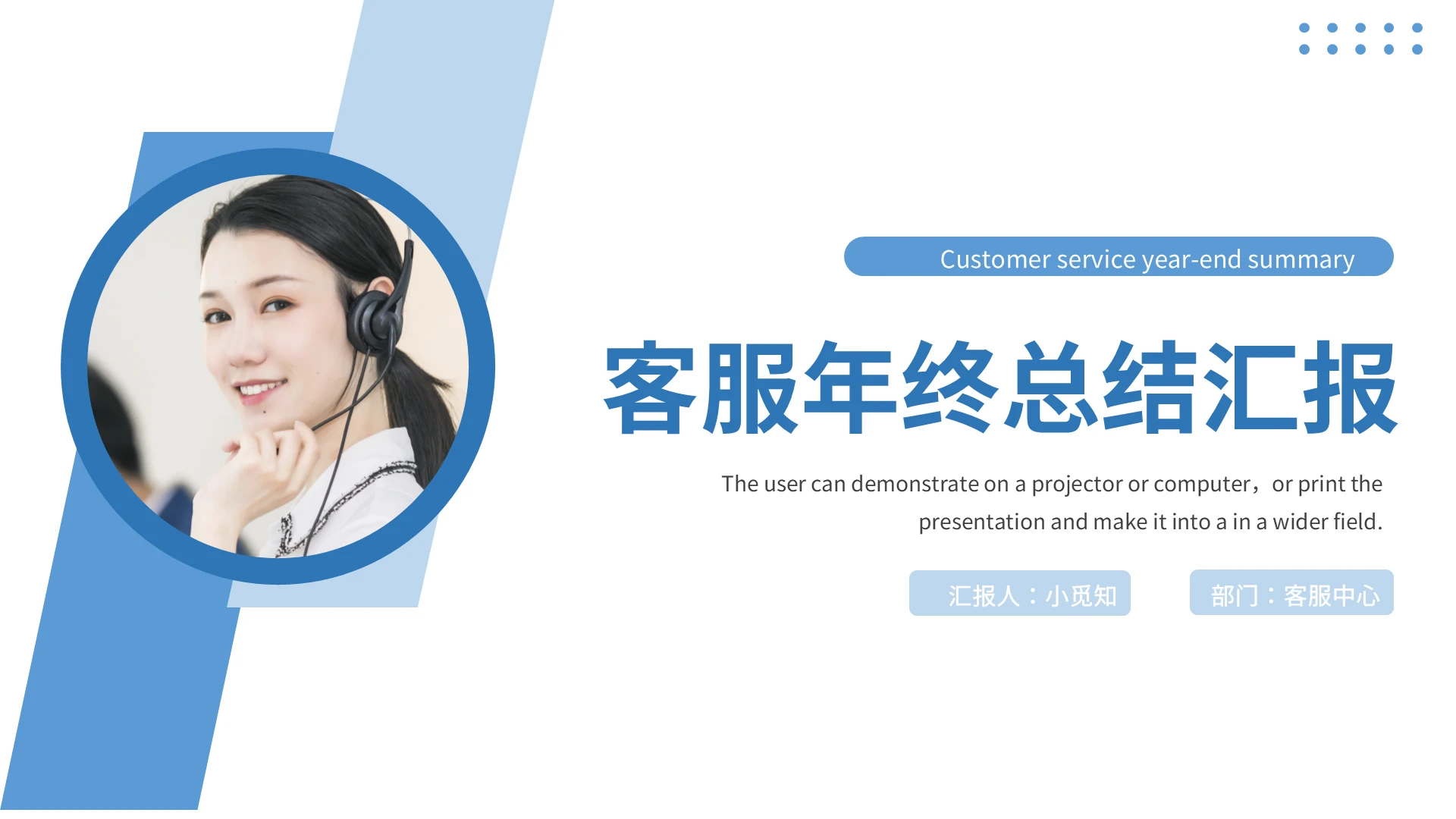 Customer service year-end summary

客服年终总结汇报

The user can demonstrate on a projector or computer，or print the presentation and make it into a in a wider field.

汇报人：小觅知

部门：客服中心